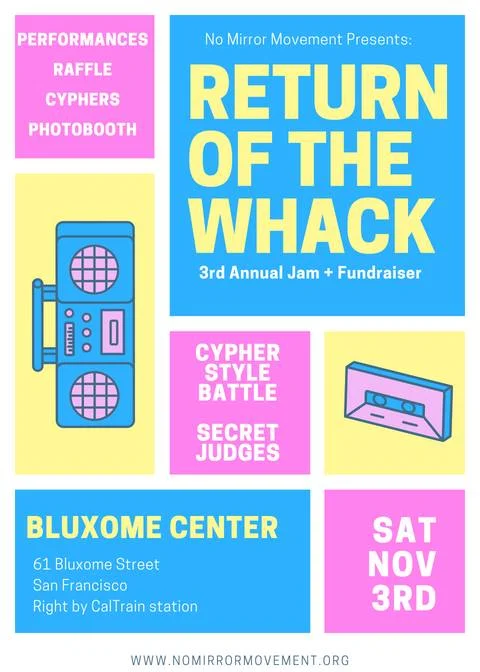 PERFORMANCES
RAFFLE
CYPHERS
PHOTOBOOTH

No Mirror Movement Presents:

RETURN OF THE WHACK

3rd Annual Jam + Fundraiser

CYPHER STYLE BATTLE

SECRET JUDGES

BLUXOME CENTER

61 Bluxome Street
San Francisco
Right by CalTrain station

SAT NOV 3RD

WWW.NOMIRRORMOVEMENT.ORG